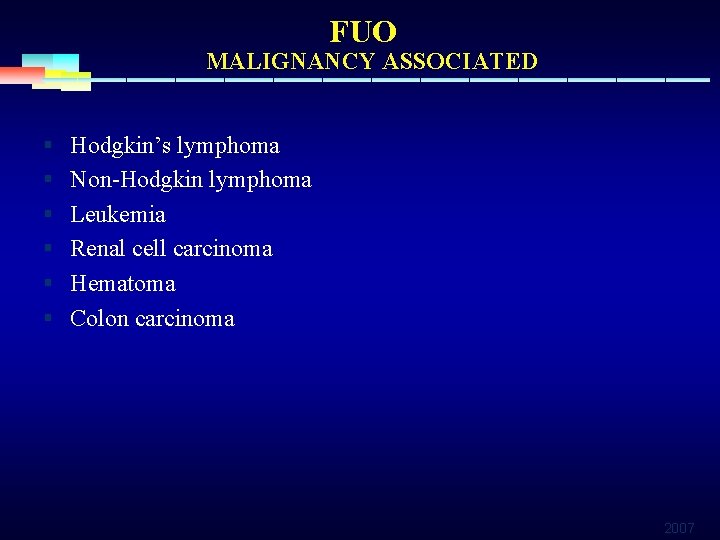 FUO
MALIGNANCY ASSOCIATED

- Hodgkin’s lymphoma
- Non-Hodgkin lymphoma
- Leukemia
- Renal cell carcinoma
- Hematoma
- Colon carcinoma

2007